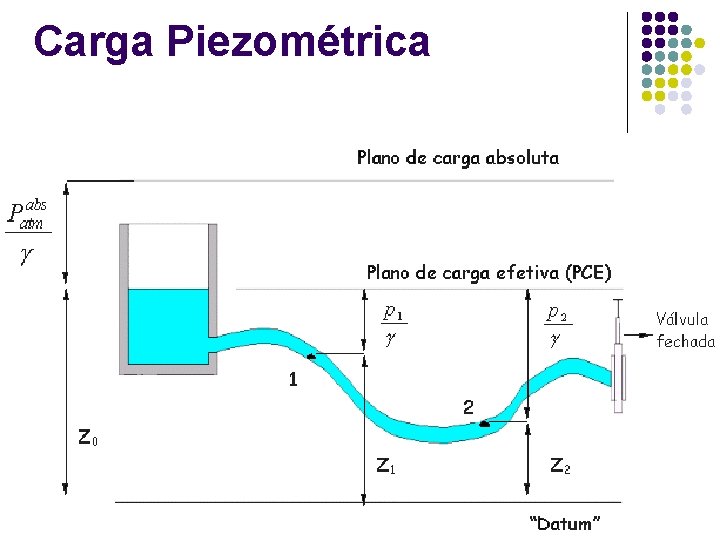 Carga Piezométrica

Plano de carga absoluta

$\frac{P_{atm}^{abs}}{\gamma}$

Plano de carga efetiva (PCE)

$\frac{p_1}{\gamma}$

$\frac{p_2}{\gamma}$

Válvula fechada

1

2

$Z_0$

$Z_1$

$Z_2$

"Datum"